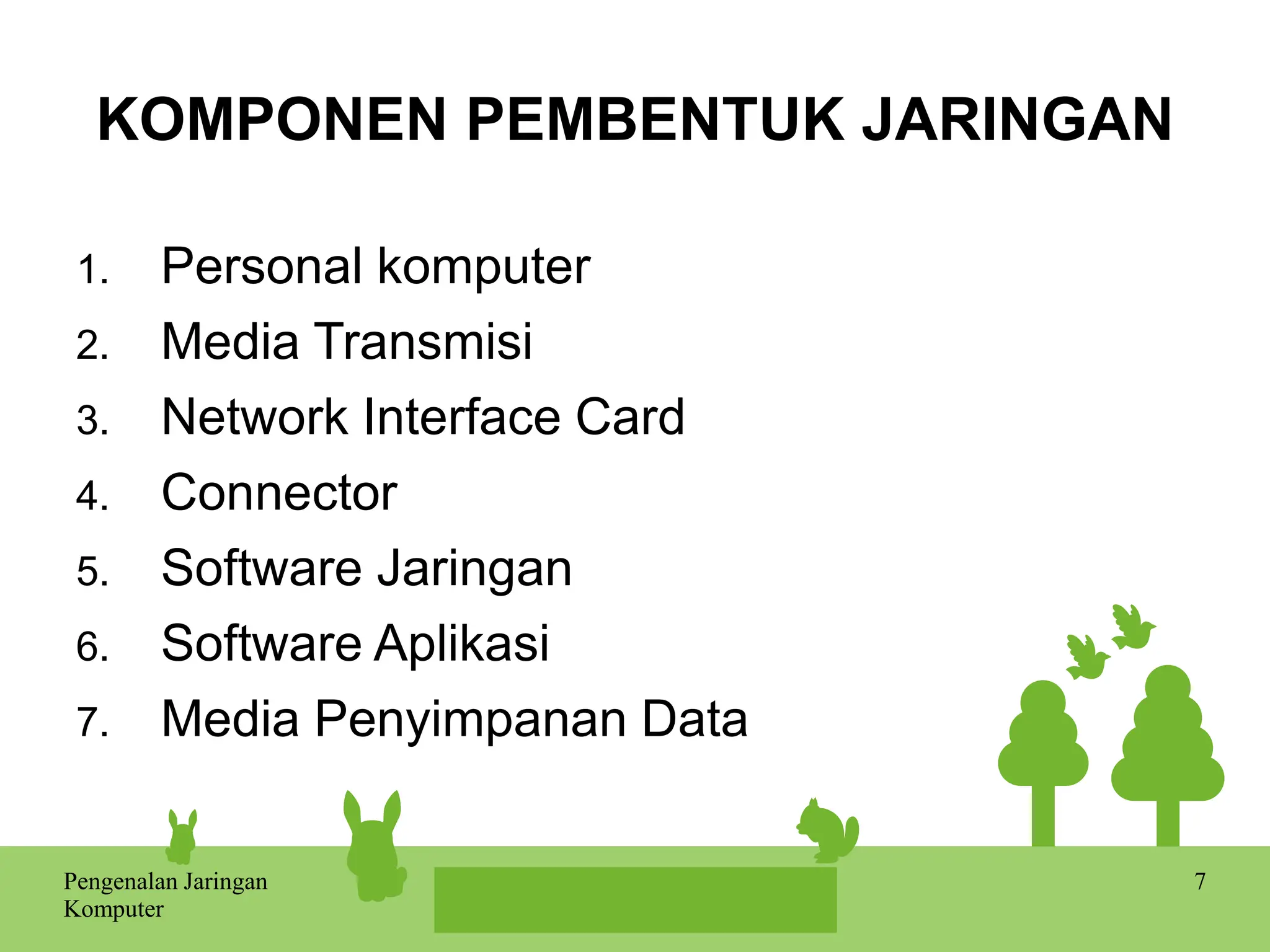 KOMPONEN PEMBENTUK JARINGAN

1. Personal komputer
2. Media Transmisi
3. Network Interface Card
4. Connector
5. Software Jaringan
6. Software Aplikasi
7. Media Penyimpanan Data

Pengenalan Jaringan Komputer

7